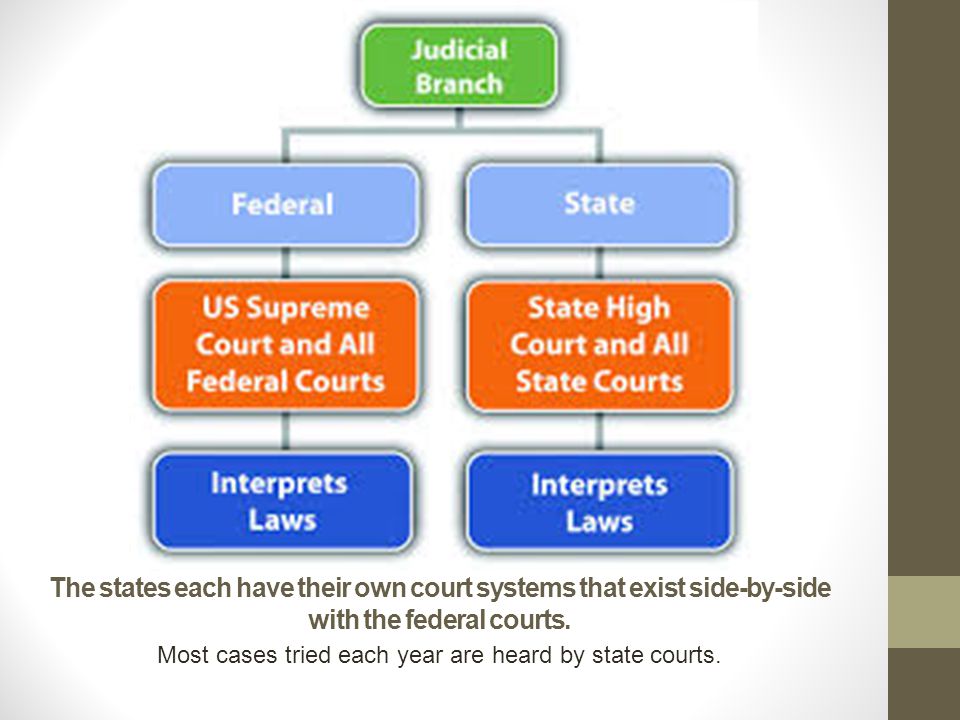 Judicial Branch

Federal

State

US Supreme Court and All Federal Courts

State High Court and All State Courts

Interprets Laws

Interprets Laws

The states each have their own court systems that exist side-by-side with the federal courts.

Most cases tried each year are heard by state courts.